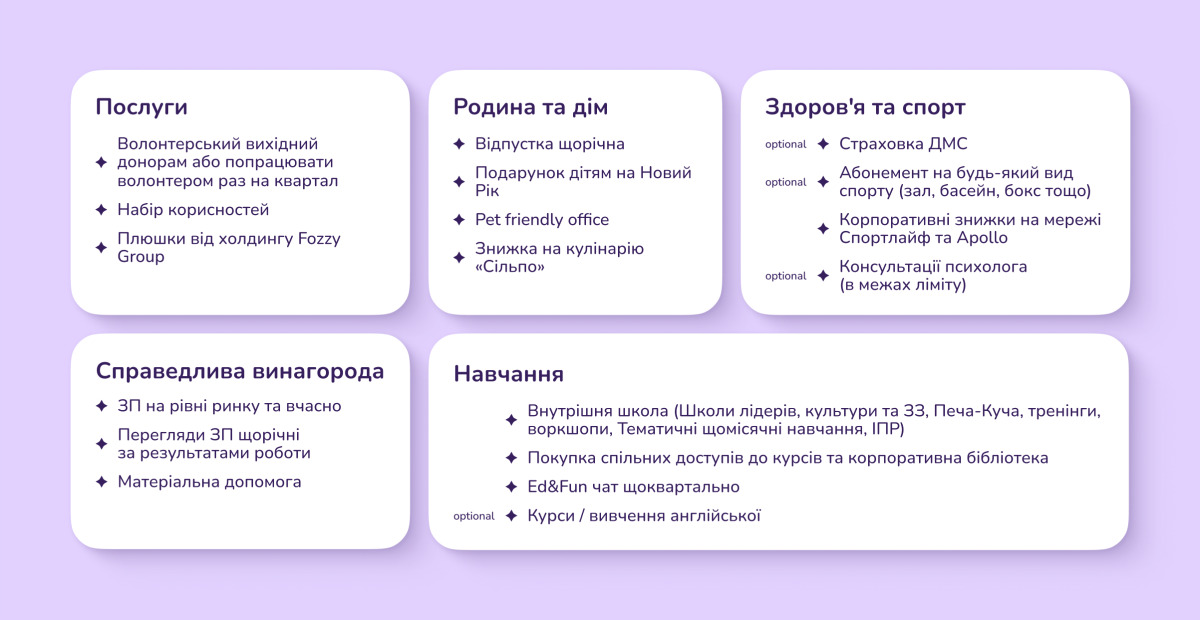 Послуги

✦ Волонтерський вихідний донорам або попрацювати волонтером раз на квартал

✦ Набір корисностей

✦ Плюшки від холдингу Fozzy Group

Родина та дім

✦ Відпустка щорічна

✦ Подарунок дітям на Новий Рік

✦ Pet friendly office

✦ Знижка на кулінарію «Сільпо»

Здоров'я та спорт

optional ✦ Страховка ДМС

optional ✦ Абонемент на будь-який вид спорту (зал, басейн, бокс тощо)

✦ Корпоративні знижки на мережі Спортлайф та Apollo

optional ✦ Консультації психолога (в межах ліміту)

Справедлива винагорода

✦ ЗП на рівні ринку та вчасно

✦ Перегляди ЗП щорічні за результатами роботи

✦ Матеріальна допомога

Навчання

✦ Внутрішня школа (Школи лідерів, культури та ЗЗ, Печа-Куча, тренінги, воркшопи, Тематичні щомісячні навчання, ІПР)

✦ Покупка спільних доступів до курсів та корпоративна бібліотека

✦ Ed&Fun чат щоквартально

optional ✦ Курси / вивчення англійської